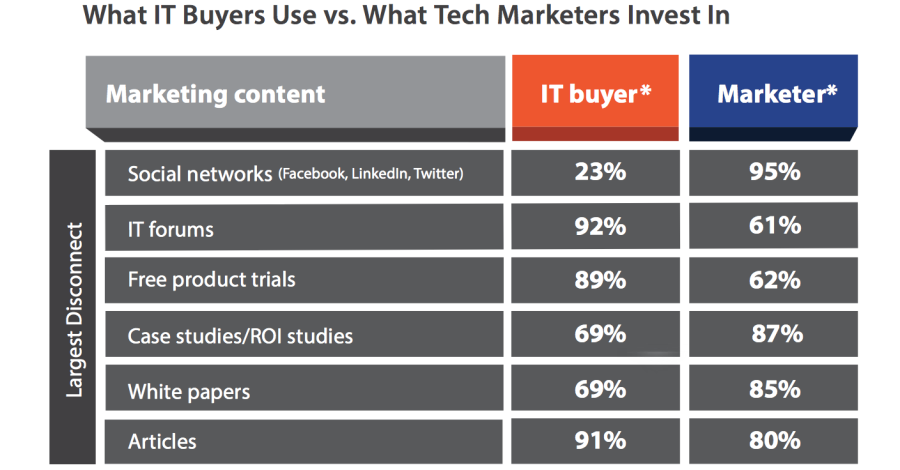 What IT Buyers Use vs. What Tech Marketers Invest In

Largest Disconnect

| Marketing content | IT buyer* | Marketer* |
|---|---|---|
| Social networks (Facebook, LinkedIn, Twitter) | 23% | 95% |
| IT forums | 92% | 61% |
| Free product trials | 89% | 62% |
| Case studies/ROI studies | 69% | 87% |
| White papers | 69% | 85% |
| Articles | 91% | 80% |